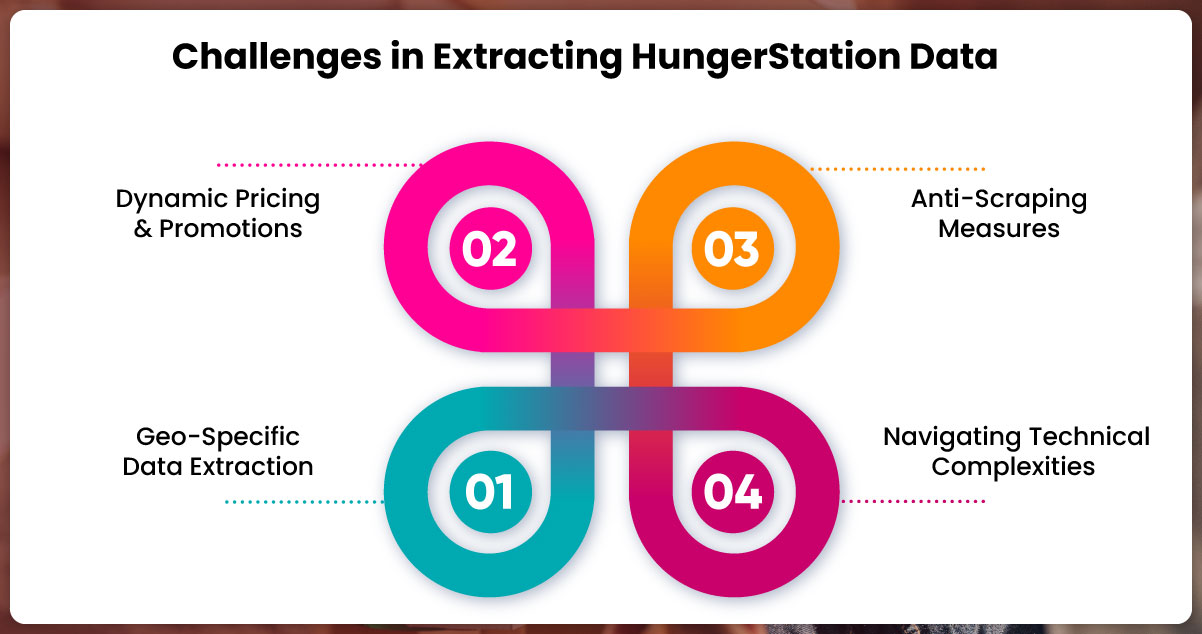 Challenges in Extracting HungerStation Data

Dynamic Pricing & Promotions

02

03

Anti-Scraping Measures

Geo-Specific Data Extraction

01

04

Navigating Technical Complexities